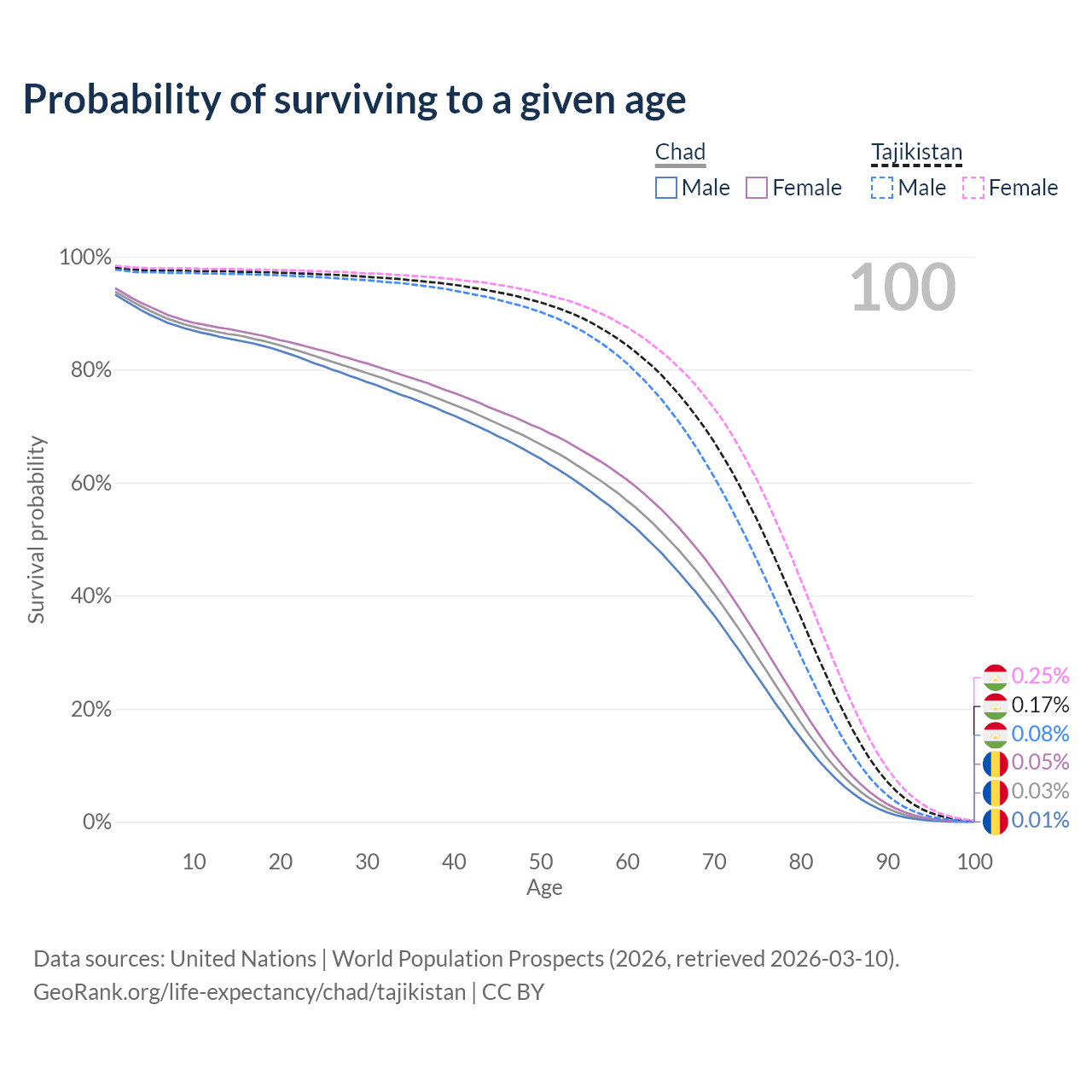 Probability of surviving to a given age

Chad
Male Female

Tajikistan
Male Female

100

100%
80%
60%
40%
20%
0%

Survival probability

0.25%
0.17%
0.08%
0.05%
0.03%
0.01%

10 20 30 40 50 60 70 80 90 100
Age

Data sources: United Nations | World Population Prospects (2026, retrieved 2026-03-10).
GeoRank.org/life-expectancy/chad/tajikistan | CC BY